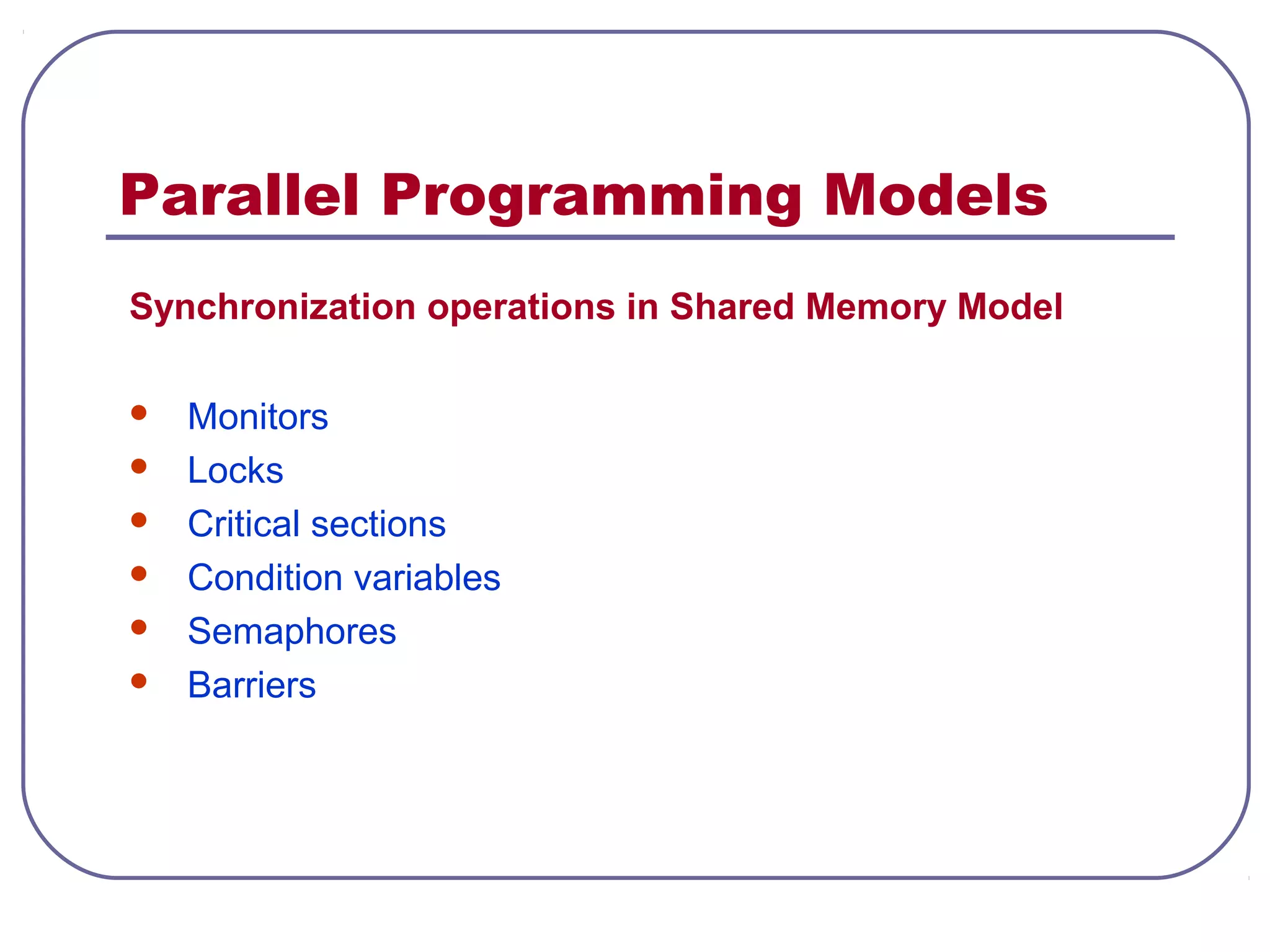 Parallel Programming Models

Synchronization operations in Shared Memory Model

- Monitors
- Locks
- Critical sections
- Condition variables
- Semaphores
- Barriers